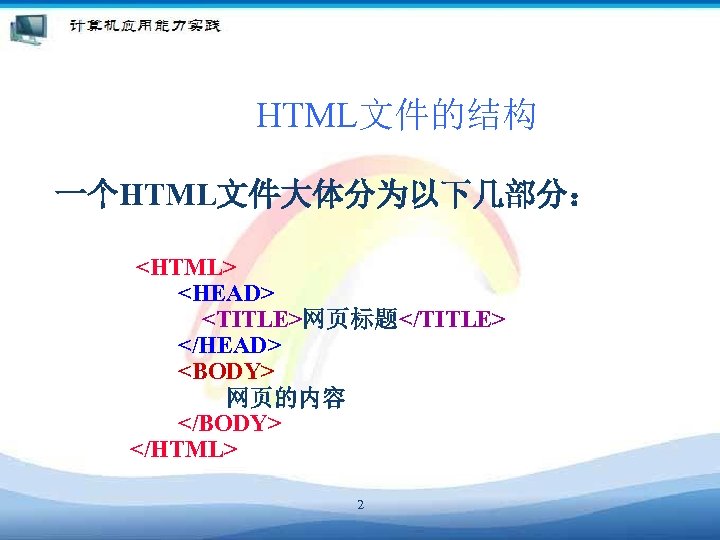 计算机应用能力实践

HTML文件的结构

一个HTML文件大体分为以下几部分：

<HTML>
<HEAD>
<TITLE>网页标题</TITLE>
</HEAD>
<BODY>
网页的内容
</BODY>
</HTML>

2